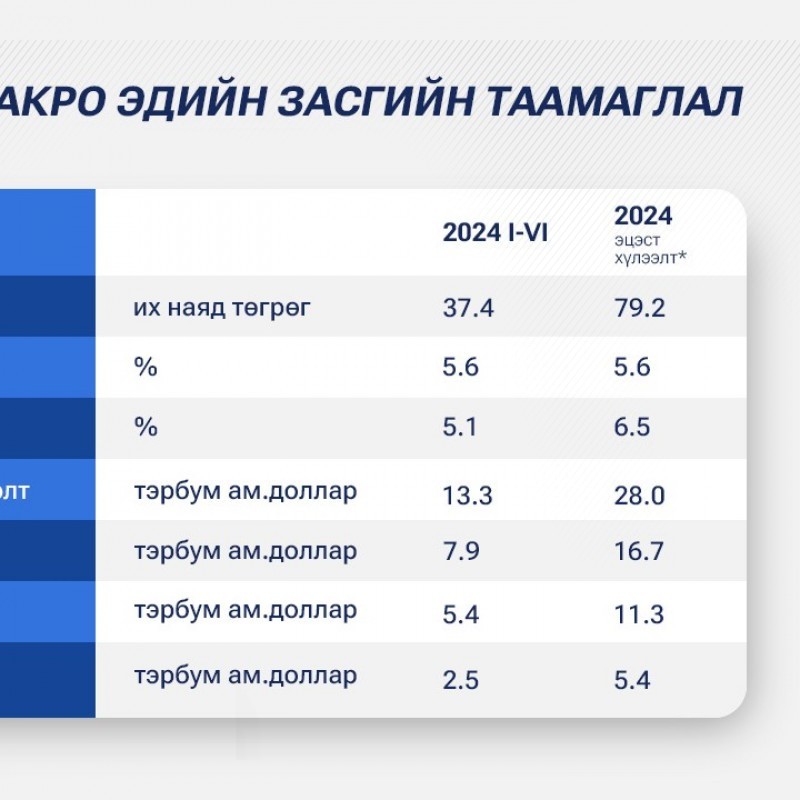 АКРО ЭДИЙН ЗАСГИЙН ТААМАГЛАЛ

| | | 2024 I-VI | 2024 эцэст хүлээлт* |
|---|---|---|---|
| | их наяд төгрөг | 37.4 | 79.2 |
| | % | 5.6 | 5.6 |
| | % | 5.1 | 6.5 |
| элт | тэрбум ам.доллар | 13.3 | 28.0 |
| | тэрбум ам.доллар | 7.9 | 16.7 |
| | тэрбум ам.доллар | 5.4 | 11.3 |
| | тэрбум ам.доллар | 2.5 | 5.4 |